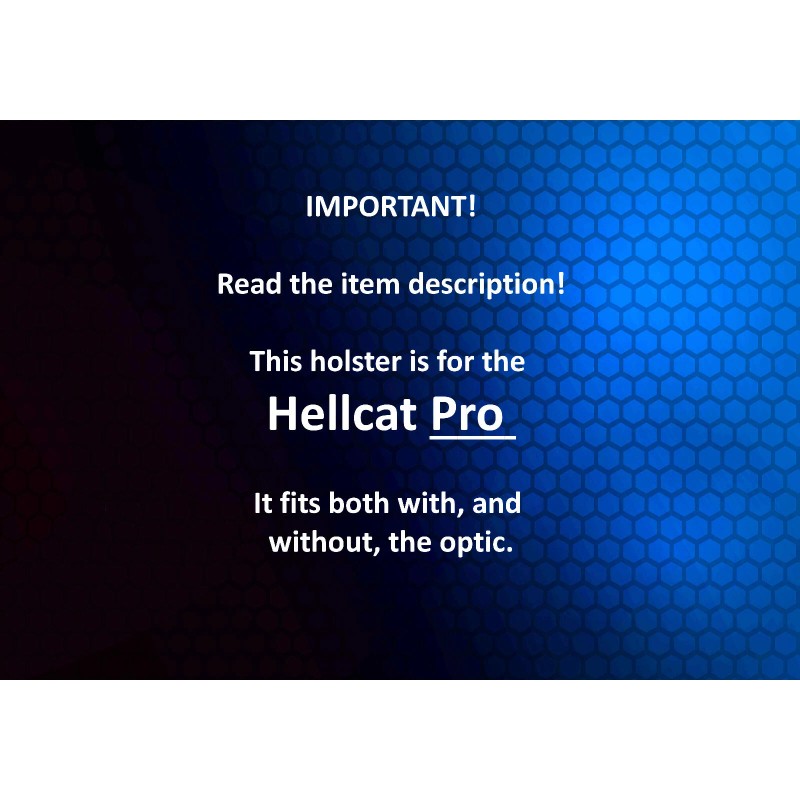 IMPORTANT!

Read the item description!

This holster is for the

Hellcat Pro

It fits both with, and without, the optic.